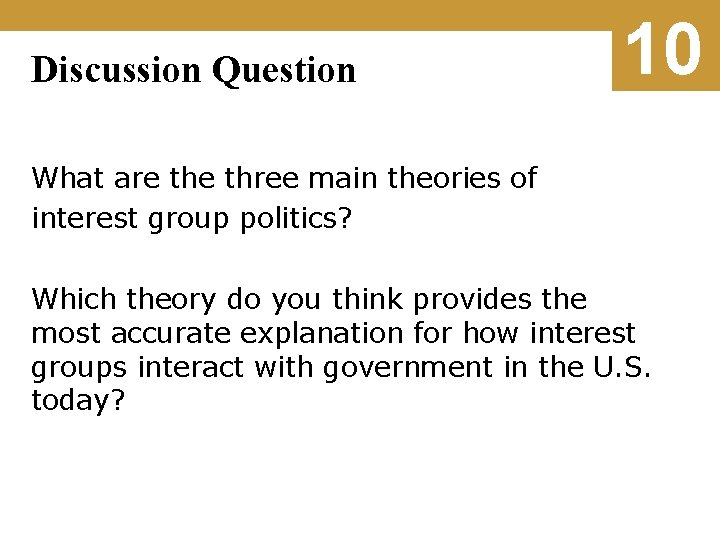 Discussion Question

10

What are the three main theories of interest group politics?

Which theory do you think provides the most accurate explanation for how interest groups interact with government in the U.S. today?